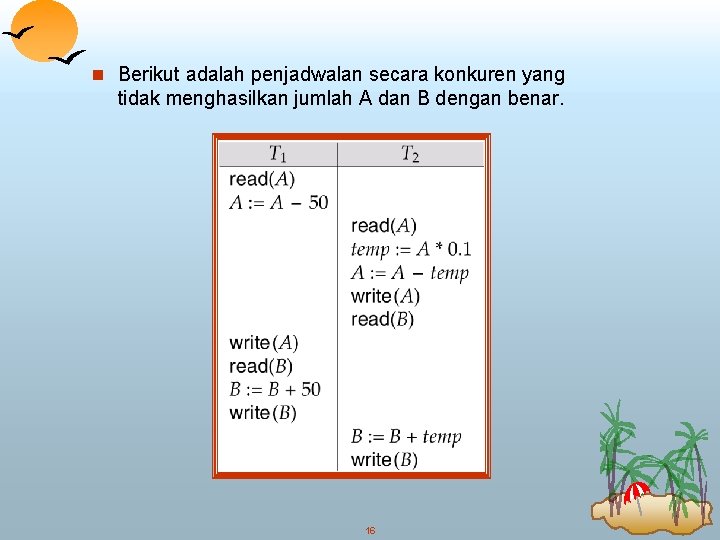 Berikut adalah penjadwalan secara konkuren yang tidak menghasilkan jumlah A dan B dengan benar.

| $T_1$ | $T_2$ |
|---|---|
| read($A$) | |
| $A := A - 50$ | |
| | read($A$) |
| | $temp := A * 0.1$ |
| | $A := A - temp$ |
| | write($A$) |
| | read($B$) |
| write($A$) | |
| read($B$) | |
| $B := B + 50$ | |
| write($B$) | |
| | $B := B + temp$ |
| | write($B$) |

16